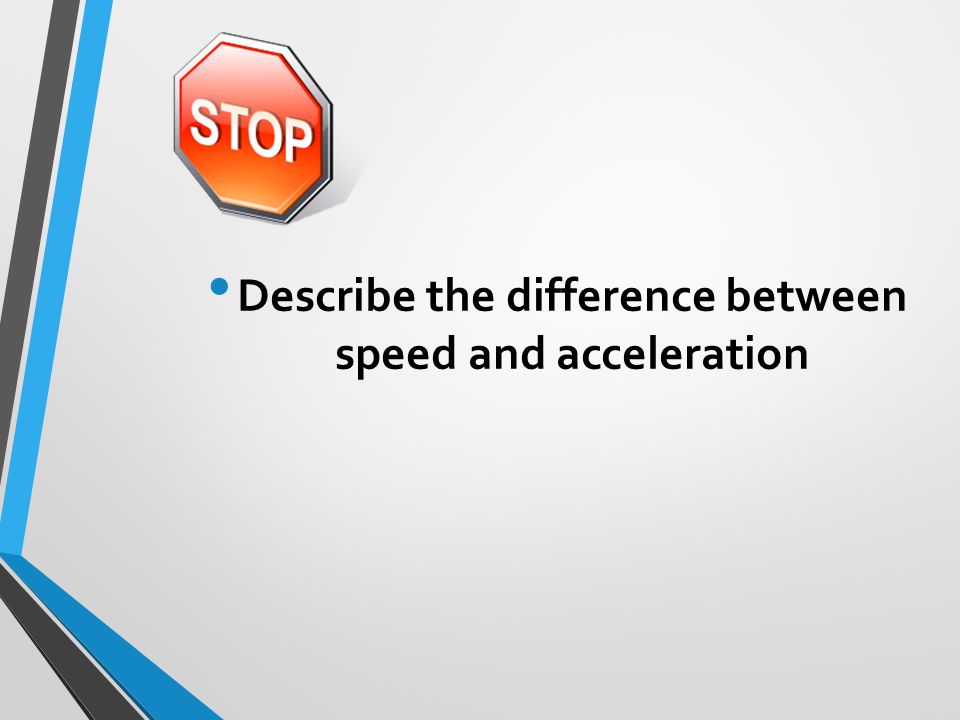 STOP

• Describe the difference between speed and acceleration